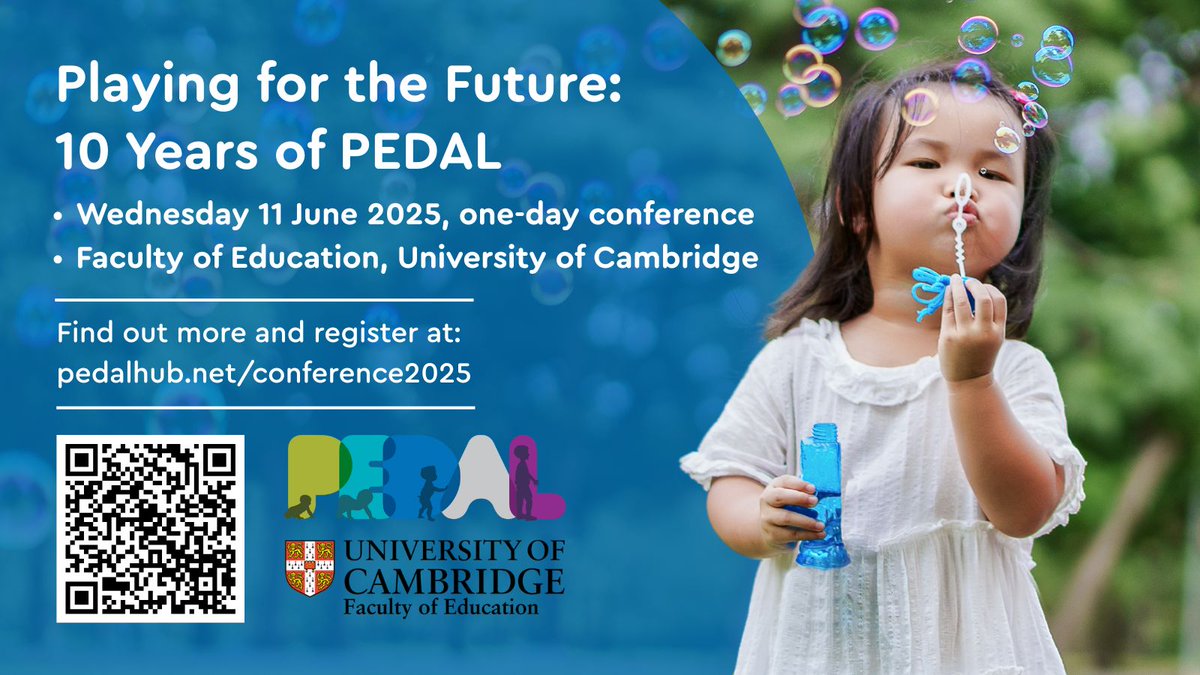 Playing for the Future:
10 Years of PEDAL

• Wednesday 11 June 2025, one-day conference
• Faculty of Education, University of Cambridge

Find out more and register at:
pedalhub.net/conference2025

PEDAL

UNIVERSITY OF CAMBRIDGE
Faculty of Education